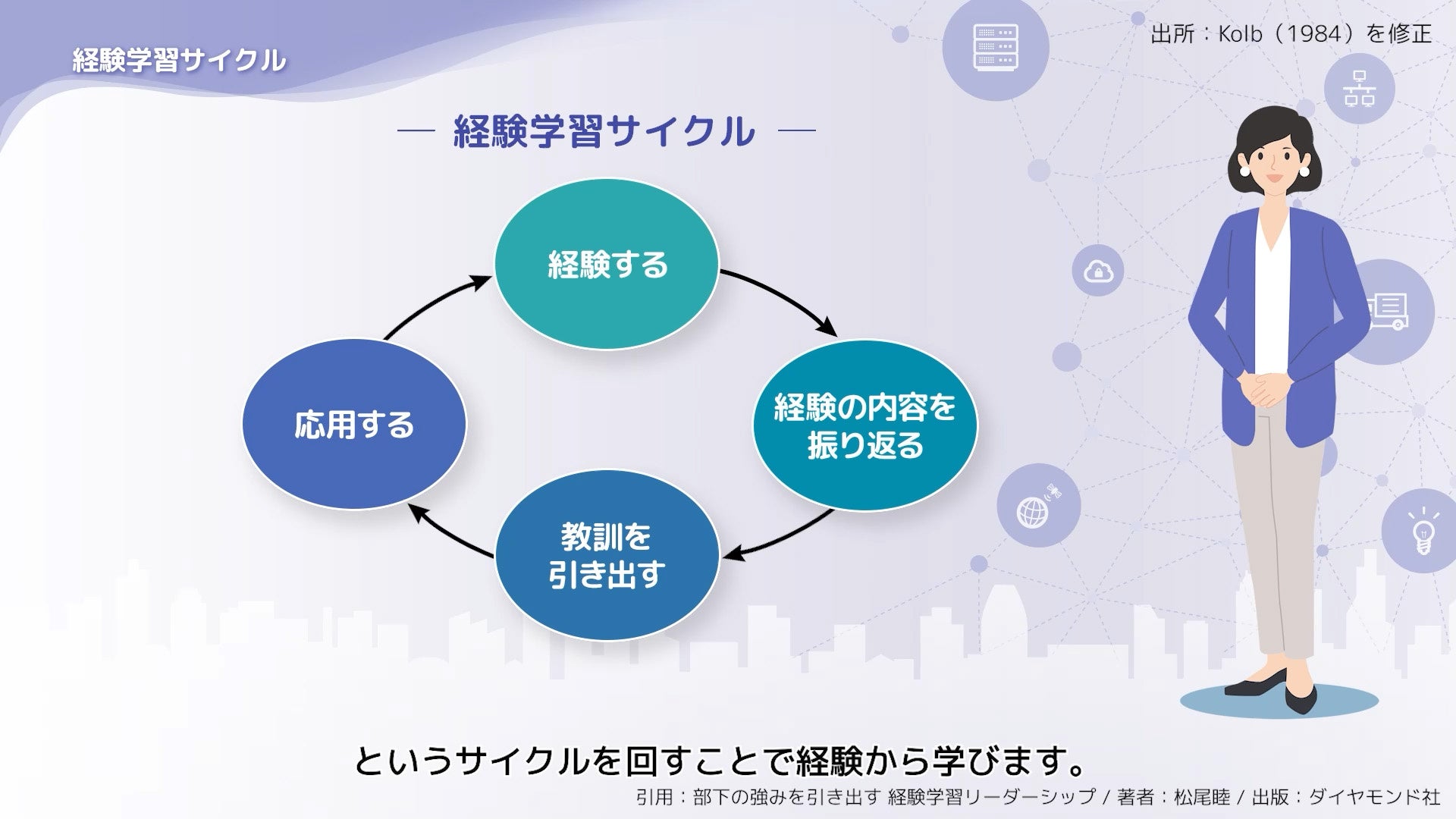 経験学習サイクル

出所：Kolb（1984）を修正

— 経験学習サイクル —

経験する

経験の内容を振り返る

教訓を引き出す

応用する

というサイクルを回すことで経験から学びます。

引用：部下の強みを引き出す 経験学習リーダーシップ / 著者：松尾睦 / 出版：ダイヤモンド社